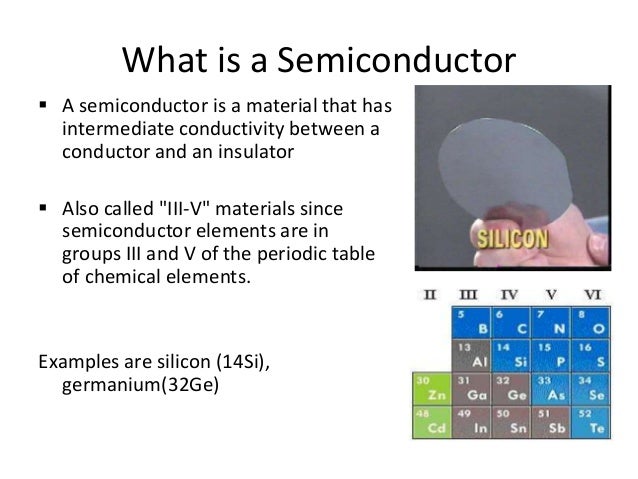 What is a Semiconductor

▪ A semiconductor is a material that has intermediate conductivity between a conductor and an insulator

▪ Also called "III-V" materials since semiconductor elements are in groups III and V of the periodic table of chemical elements.

Examples are silicon (14Si), germanium(32Ge)

SILICON

| II | III | IV | V | VI |
|---|---|---|---|---|
| | 5 B | 6 C | 7 N | 8 O |
| | 13 Al | 14 Si | 15 P | 16 S |
| 30 Zn | 31 Ga | 32 Ge | 33 As | 34 Se |
| 48 Cd | 49 In | 50 Sn | 51 Sb | 52 Te |